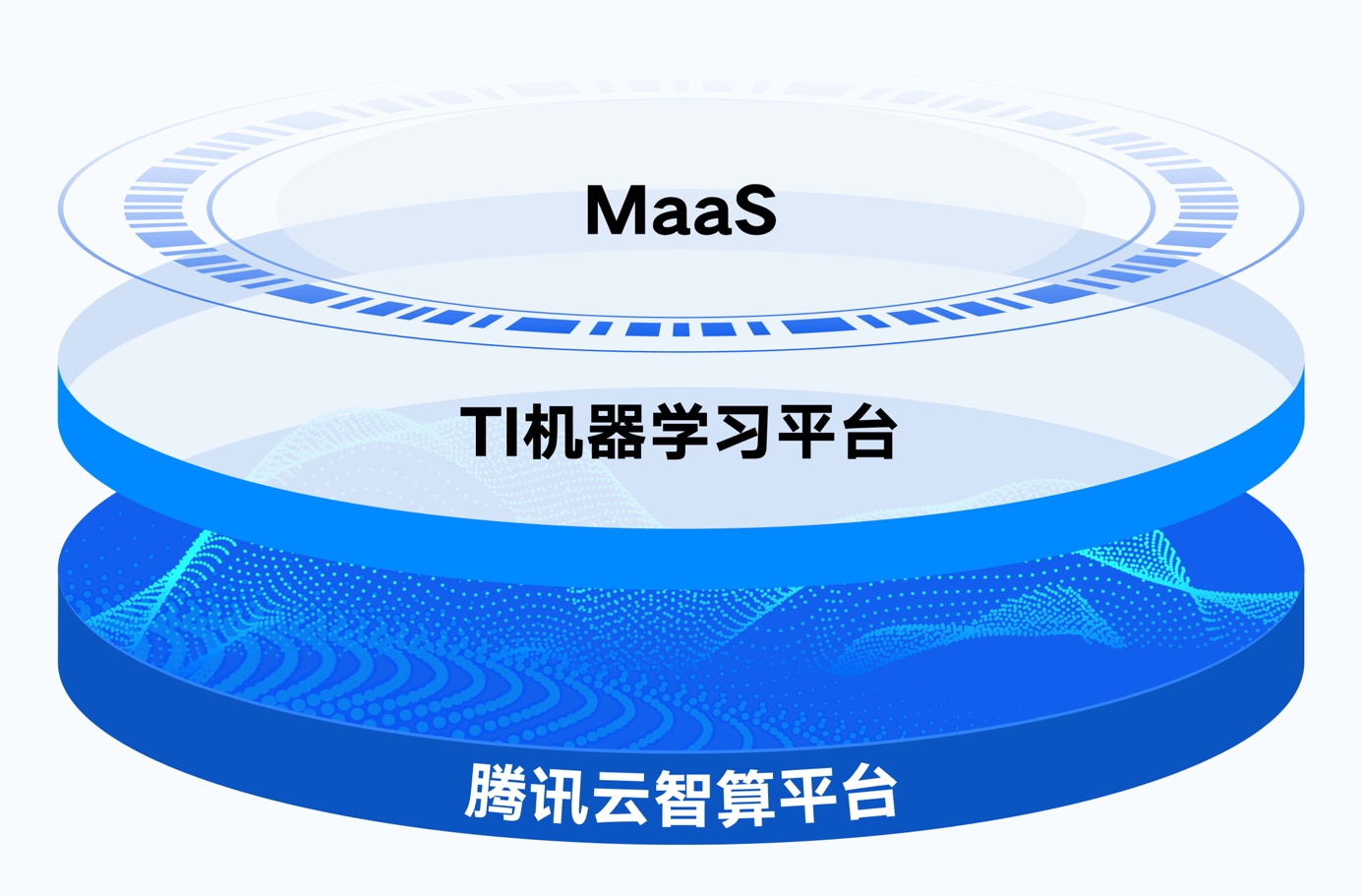 MaaS

TI机器学习平台

腾讯云智算平台